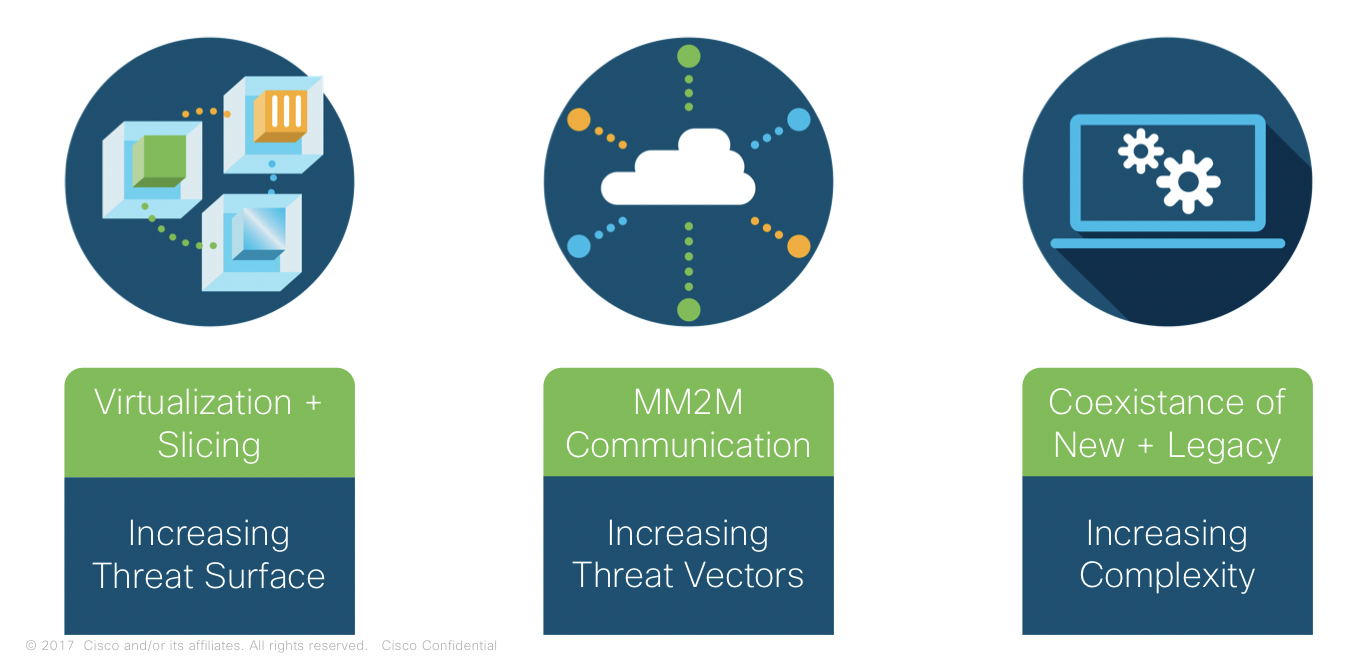 Virtualization + Slicing

Increasing Threat Surface

MM2M Communication

Increasing Threat Vectors

Coexistance of New + Legacy

Increasing Complexity

© 2017 Cisco and/or its affiliates. All rights reserved. Cisco Confidential